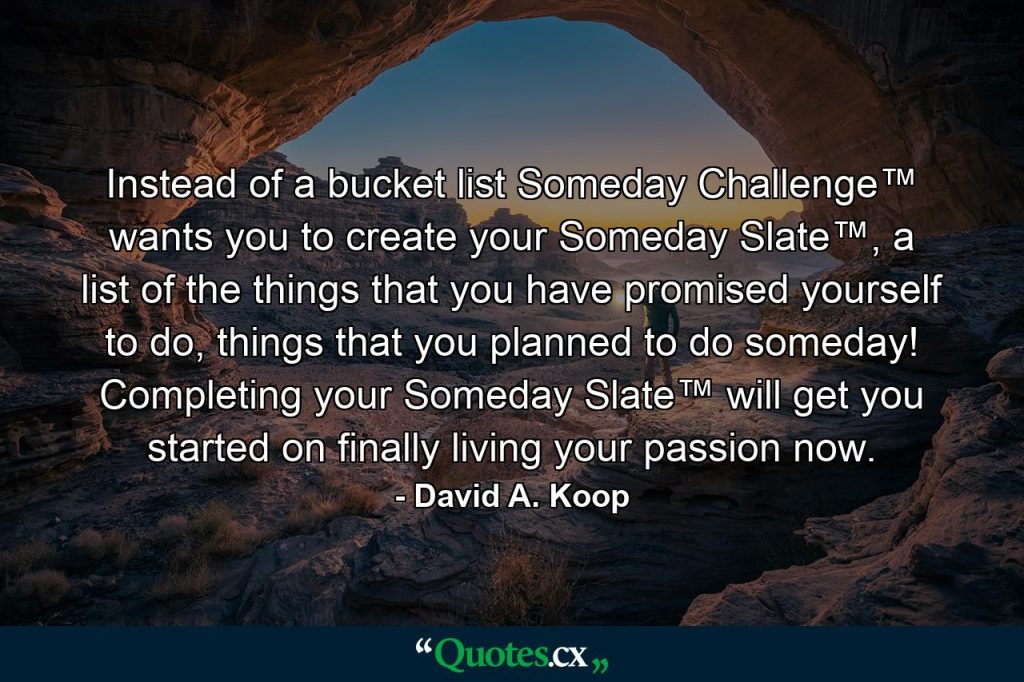 Instead of a bucket list Someday Challenge™ wants you to create your Someday Slate™, a list of the things that you have promised yourself to do, things that you planned to do someday! Completing your Someday Slate™ will get you started on finally living your passion now.
- David A. Koop

“Quotes.cx„